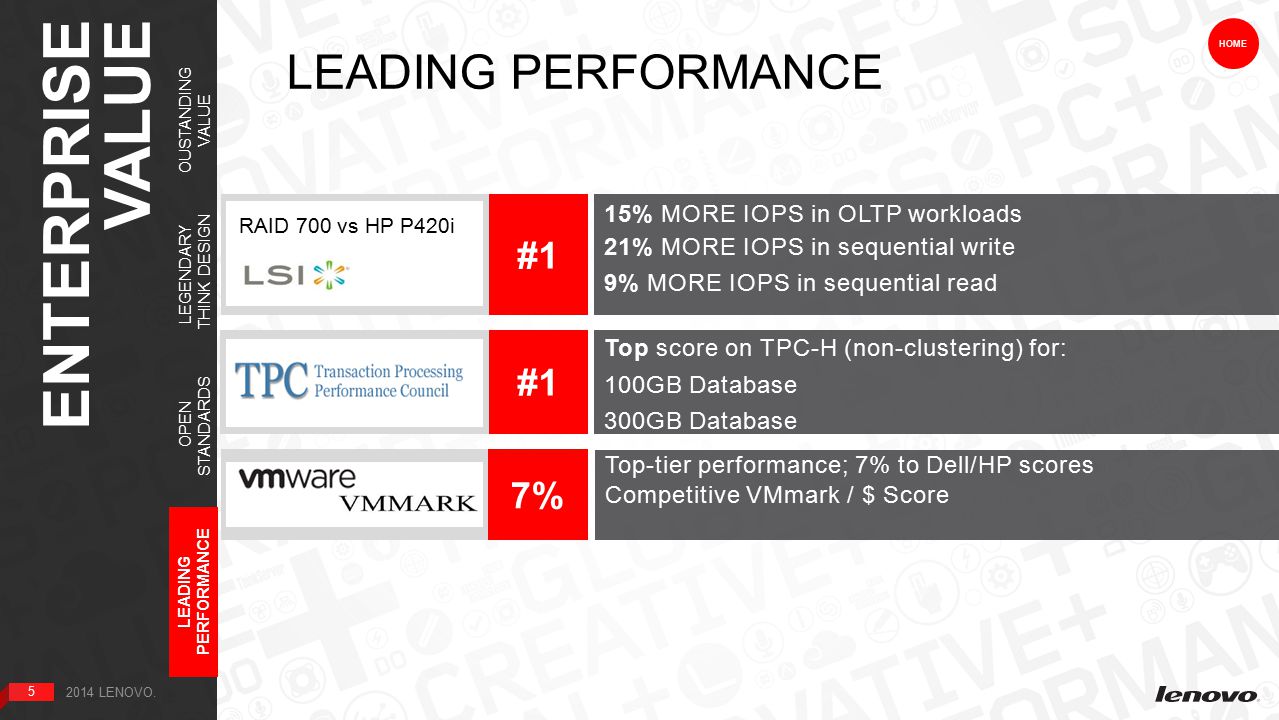 ENTERPRISE VALUE

OUSTANDING VALUE

LEGENDARY THINK DESIGN

OPEN STANDARDS

LEADING PERFORMANCE

HOME

LEADING PERFORMANCE

RAID 700 vs HP P420i

LSI

#1

15% MORE IOPS in OLTP workloads
21% MORE IOPS in sequential write
9% MORE IOPS in sequential read

TPC Transaction Processing Performance Council

#1

Top score on TPC-H (non-clustering) for:
100GB Database
300GB Database

vmware VMMARK

7%

Top-tier performance; 7% to Dell/HP scores
Competitive VMmark / $ Score

5

2014 LENOVO.

lenovo